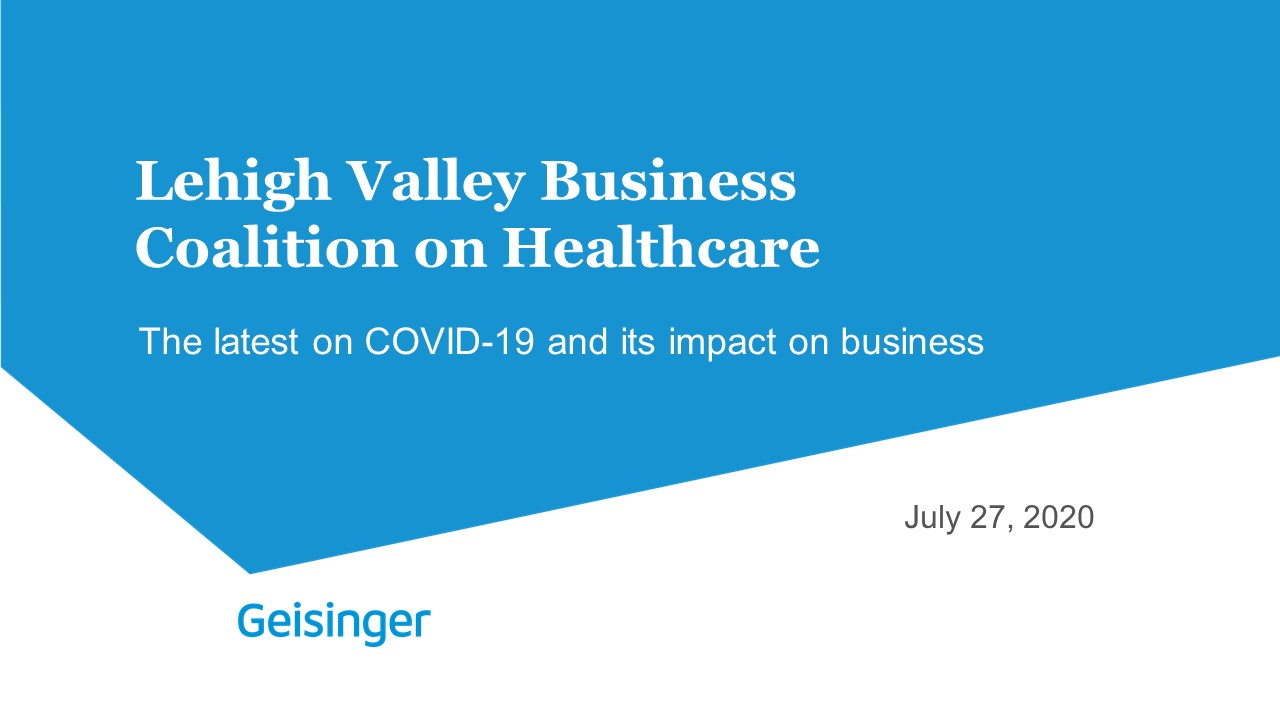 Lehigh Valley Business Coalition on Healthcare

The latest on COVID-19 and its impact on business

July 27, 2020

Geisinger